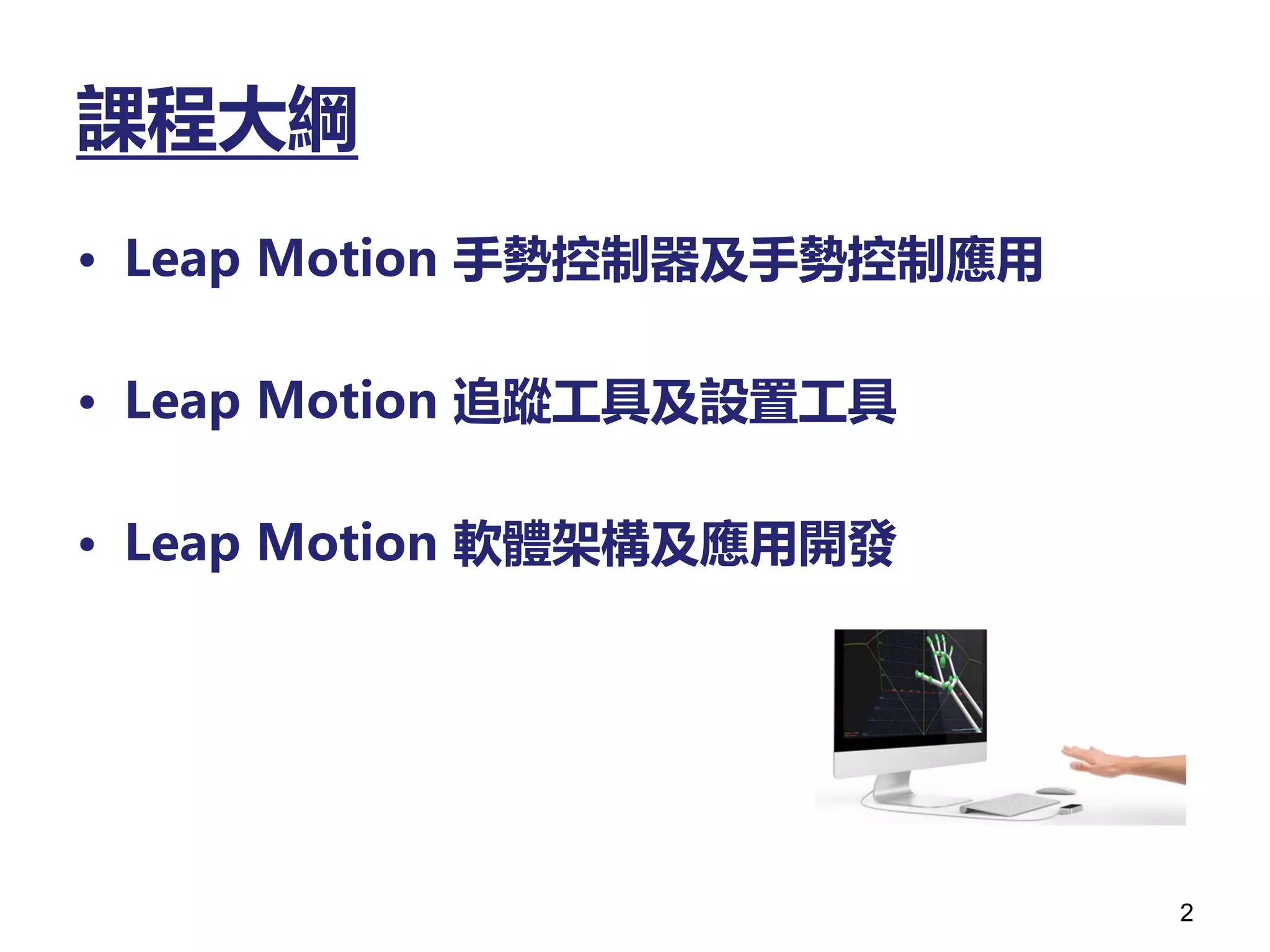 課程大綱

• Leap Motion 手勢控制器及手勢控制應用

• Leap Motion 追蹤工具及設置工具

• Leap Motion 軟體架構及應用開發

2